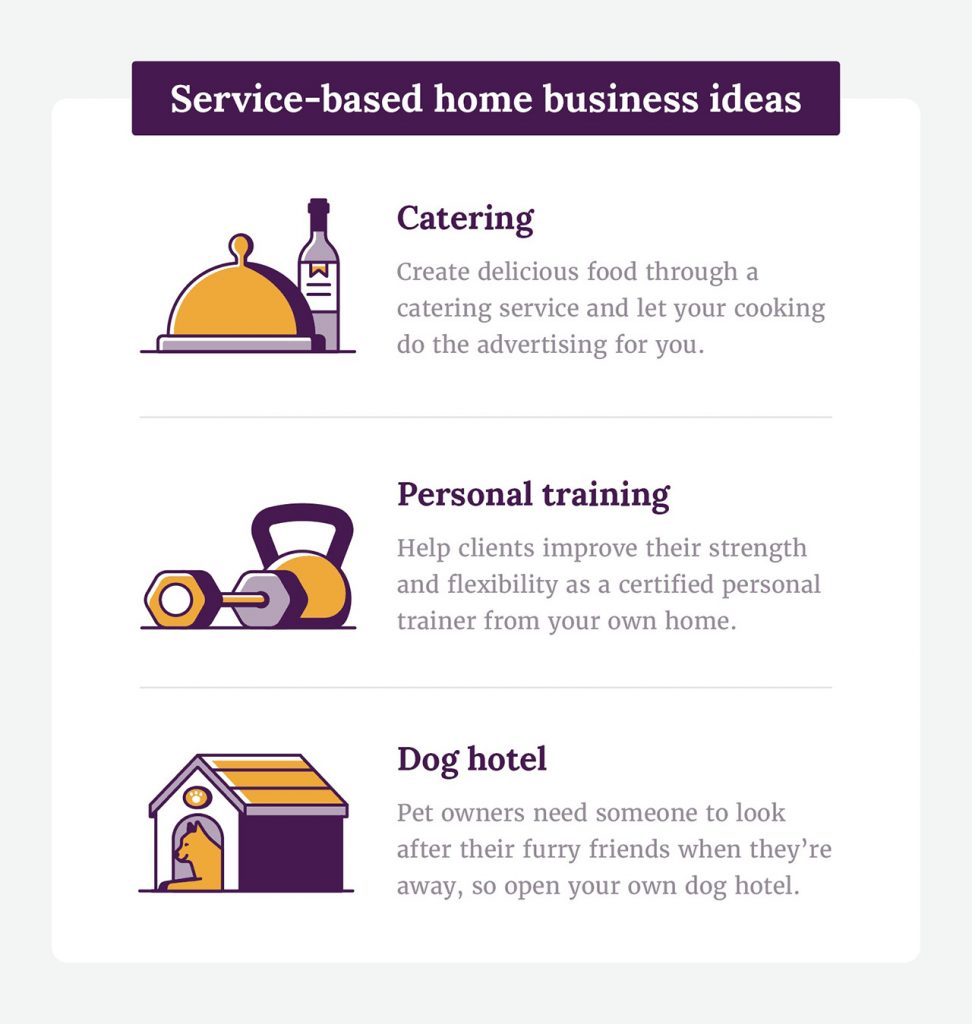 Service-based home business ideas

Catering

Create delicious food through a catering service and let your cooking do the advertising for you.

Personal training

Help clients improve their strength and flexibility as a certified personal trainer from your own home.

Dog hotel

Pet owners need someone to look after their furry friends when they're away, so open your own dog hotel.